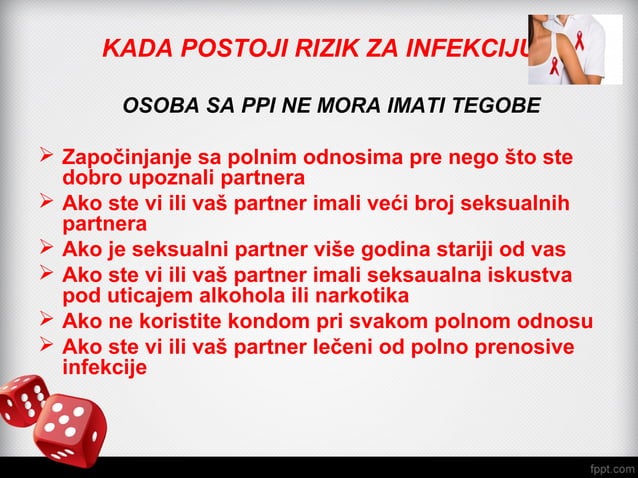 KADA POSTOJI RIZIK ZA INFEKCIJU

OSOBA SA PPI NE MORA IMATI TEGOBE

➢ Započinjanje sa polnim odnosima pre nego što ste dobro upoznali partnera
➢ Ako ste vi ili vaš partner imali veći broj seksualnih partnera
➢ Ako je seksualni partner više godina stariji od vas
➢ Ako ste vi ili vaš partner imali seksaualna iskustva pod uticajem alkohola ili narkotika
➢ Ako ne koristite kondom pri svakom polnom odnosu
➢ Ako ste vi ili vaš partner lečeni od polno prenosive infekcije

fppt.com